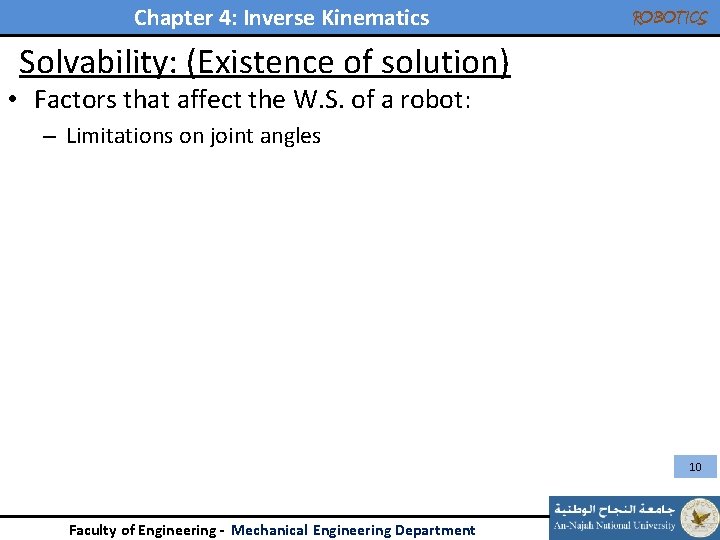 Chapter 4: Inverse Kinematics

ROBOTICS

Solvability: (Existence of solution)

• Factors that affect the W.S. of a robot:

– Limitations on joint angles

10

Faculty of Engineering - Mechanical Engineering Department

جامعة النجاح الوطنية
An-Najah National University